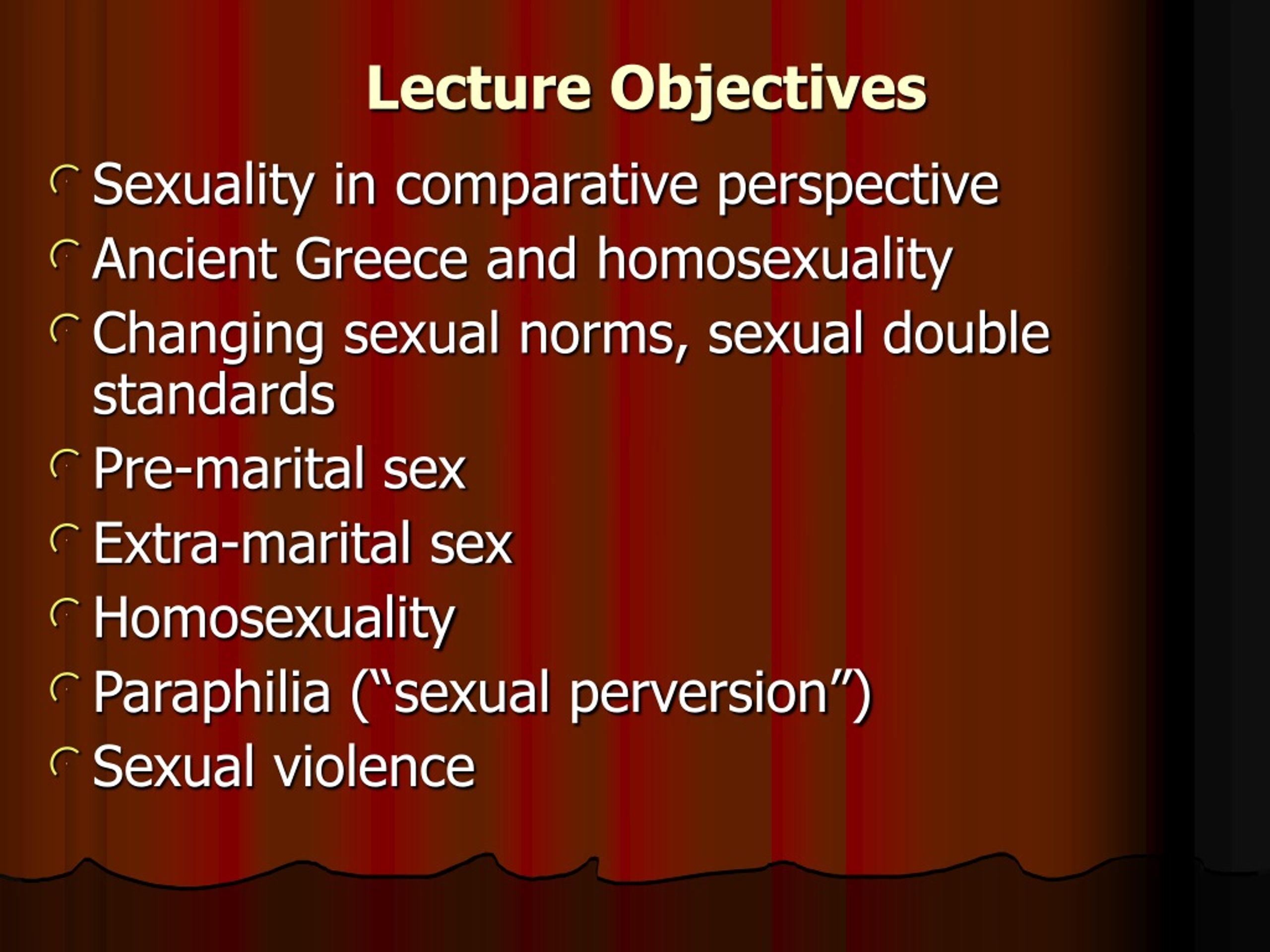 Lecture Objectives

Sexuality in comparative perspective

Ancient Greece and homosexuality

Changing sexual norms, sexual double standards

Pre-marital sex

Extra-marital sex

Homosexuality

Paraphilia (“sexual perversion”)

Sexual violence